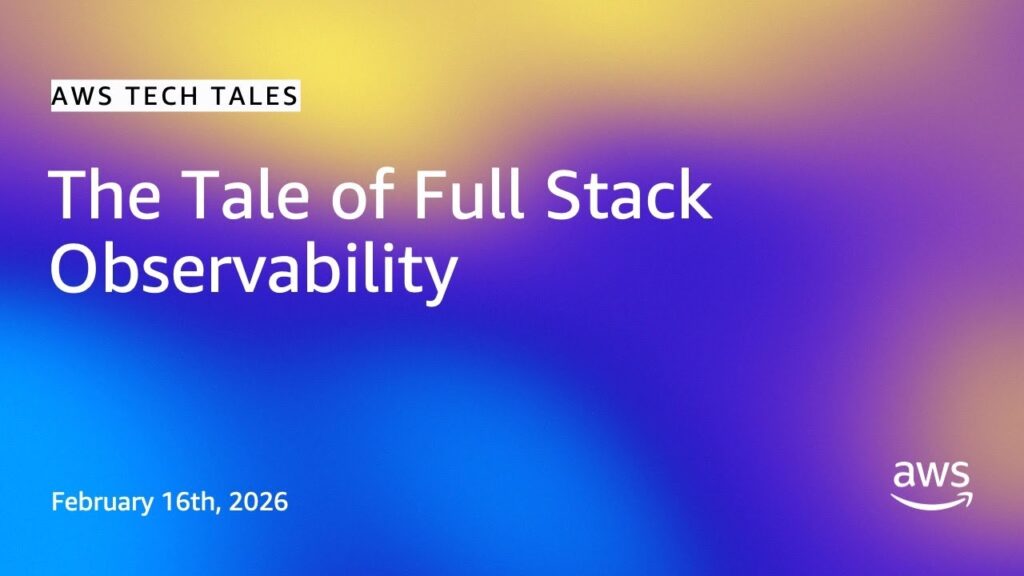 AWS TECH TALES

The Tale of Full Stack Observability

February 16th, 2026

aws